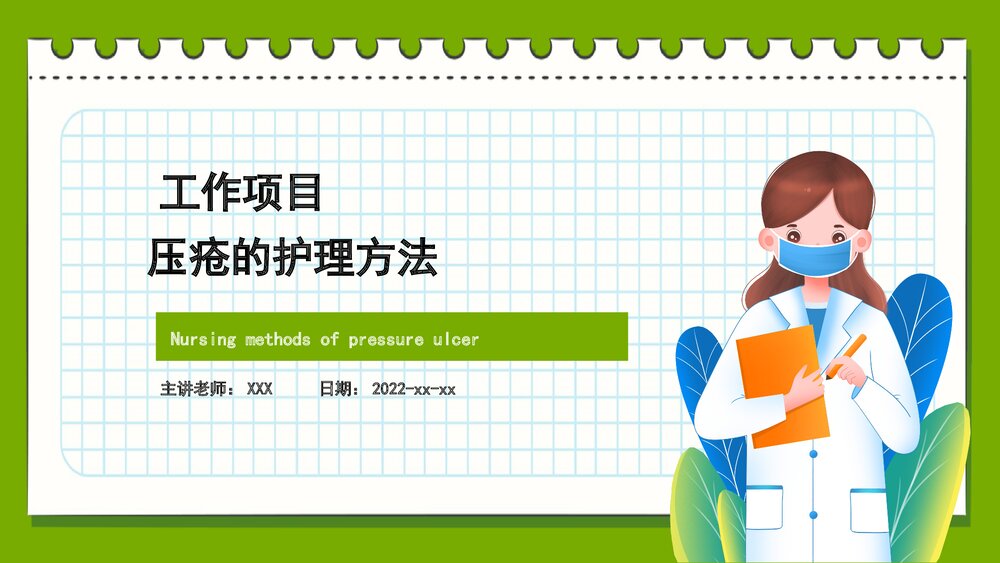 工作项目
压疮的护理方法

Nursing methods of pressure ulcer

主讲老师：XXX　　日期：2022-xx-xx